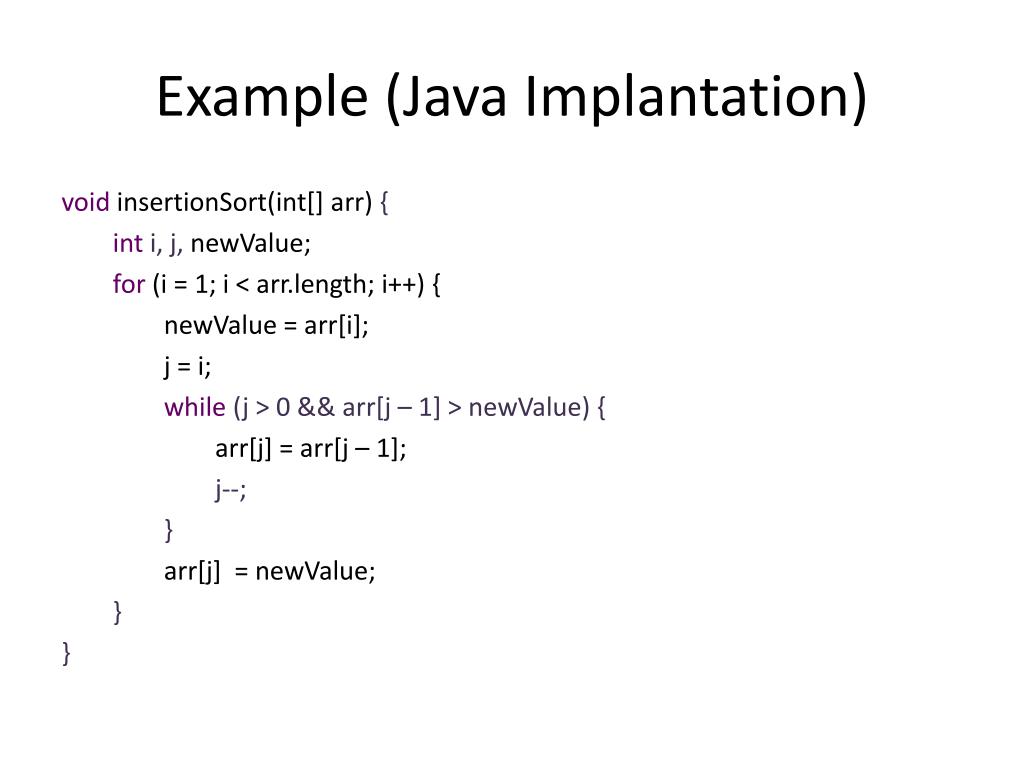 Example (Java Implantation)

void insertionSort(int[] arr) {
int i, j, newValue;
for (i = 1; i < arr.length; i++) {
newValue = arr[i];
j = i;
while (j > 0 && arr[j – 1] > newValue) {
arr[j] = arr[j – 1];
j--;
}
arr[j]  = newValue;
}
}